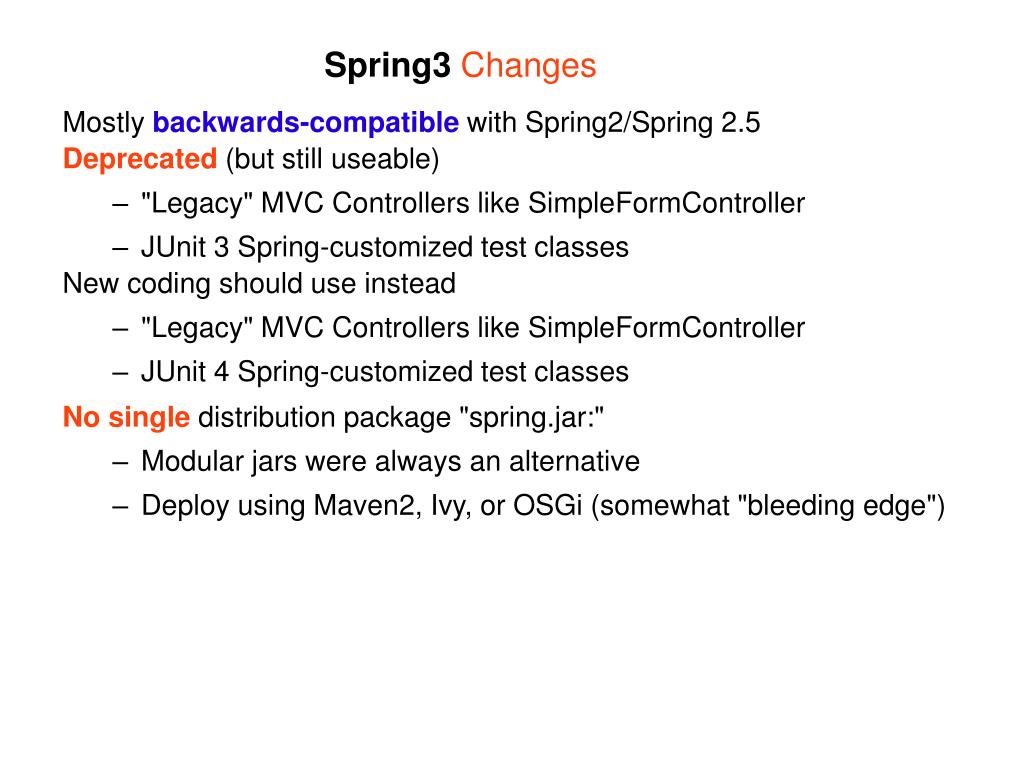 Spring3 Changes

Mostly backwards-compatible with Spring2/Spring 2.5
Deprecated (but still useable)

– "Legacy" MVC Controllers like SimpleFormController

– JUnit 3 Spring-customized test classes

New coding should use instead

– "Legacy" MVC Controllers like SimpleFormController

– JUnit 4 Spring-customized test classes

No single distribution package "spring.jar:"

– Modular jars were always an alternative

– Deploy using Maven2, Ivy, or OSGi (somewhat "bleeding edge")